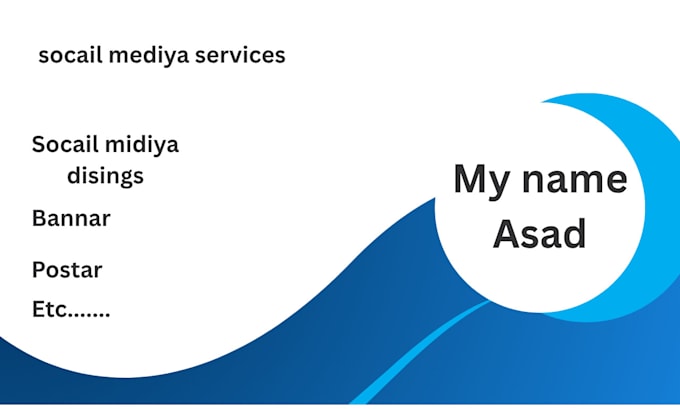 socail mediya services

Socail midiya disings

Bannar

Postar

Etc.......

My name Asad